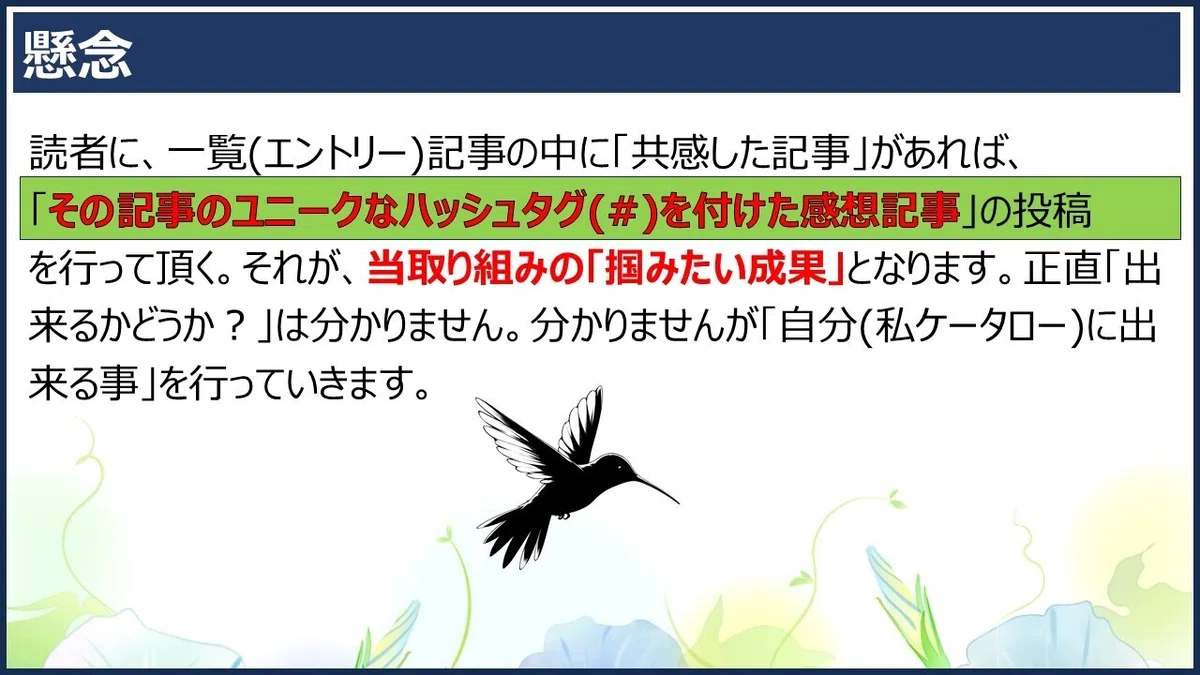 懸念

読者に、一覧(エントリー)記事の中に「共感した記事」があれば、「その記事のユニークなハッシュタグ(#)を付けた感想記事」の投稿を行って頂く。それが、当取り組みの「掴みたい成果」となります。正直「出来るかどうか？」は分かりません。分かりませんが「自分(私ケータロー)に出来る事」を行っていきます。